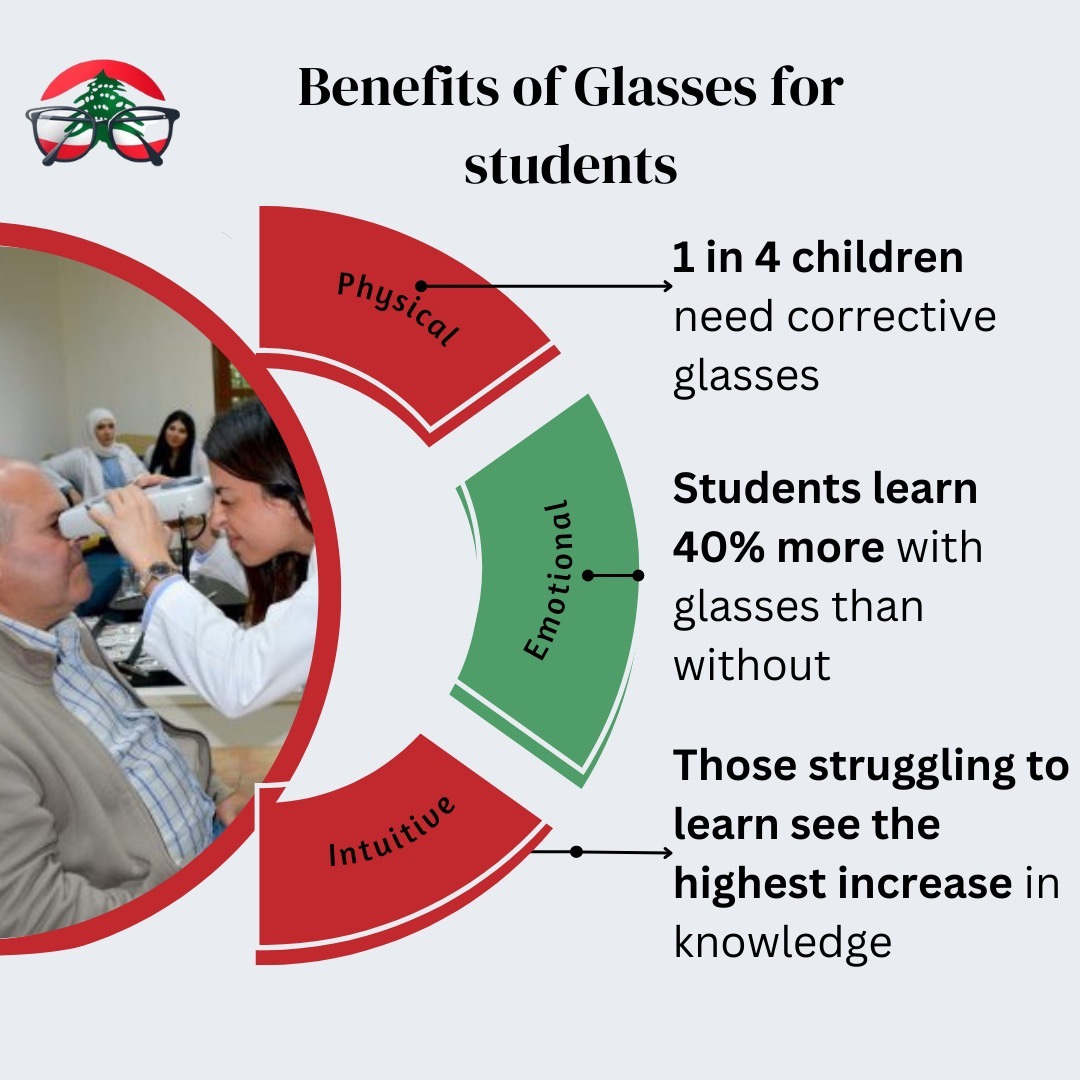 Benefits of Glasses for students

Physical

1 in 4 children need corrective glasses

Emotional

Students learn 40% more with glasses than without

Intuitive

Those struggling to learn see the highest increase in knowledge